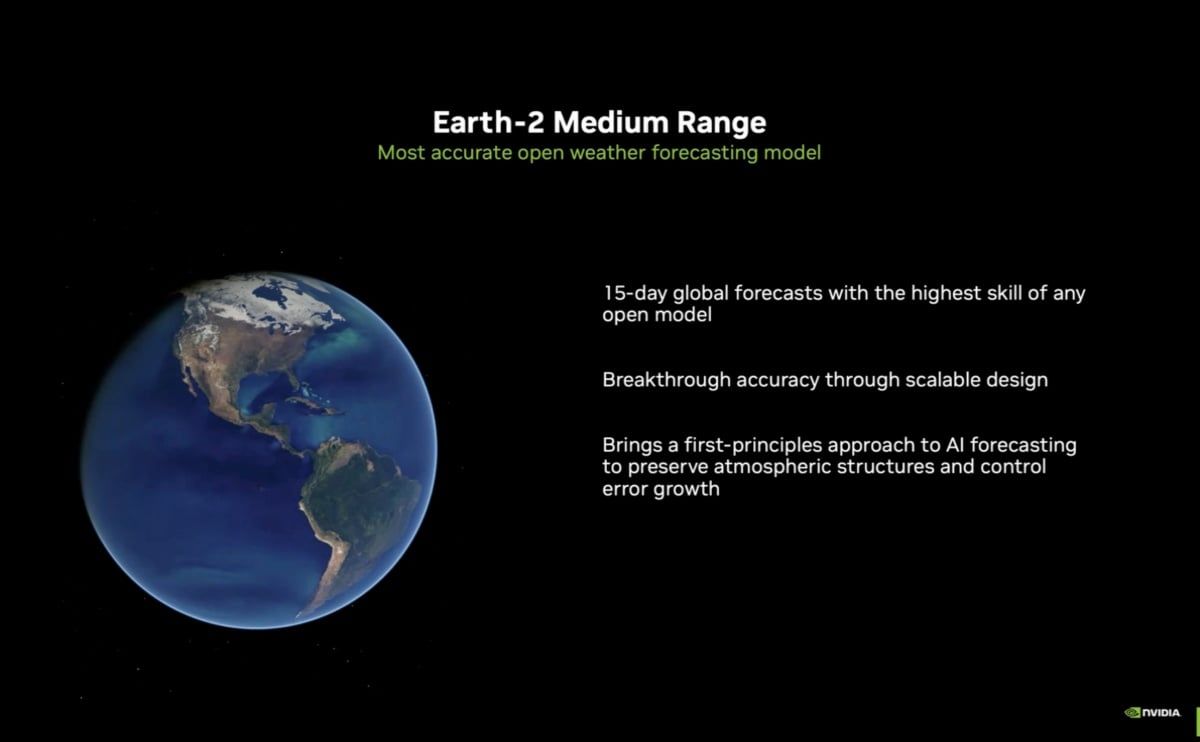 Earth-2 Medium Range
Most accurate open weather forecasting model

15-day global forecasts with the highest skill of any open model

Breakthrough accuracy through scalable design

Brings a first-principles approach to AI forecasting to preserve atmospheric structures and control error growth

NVIDIA